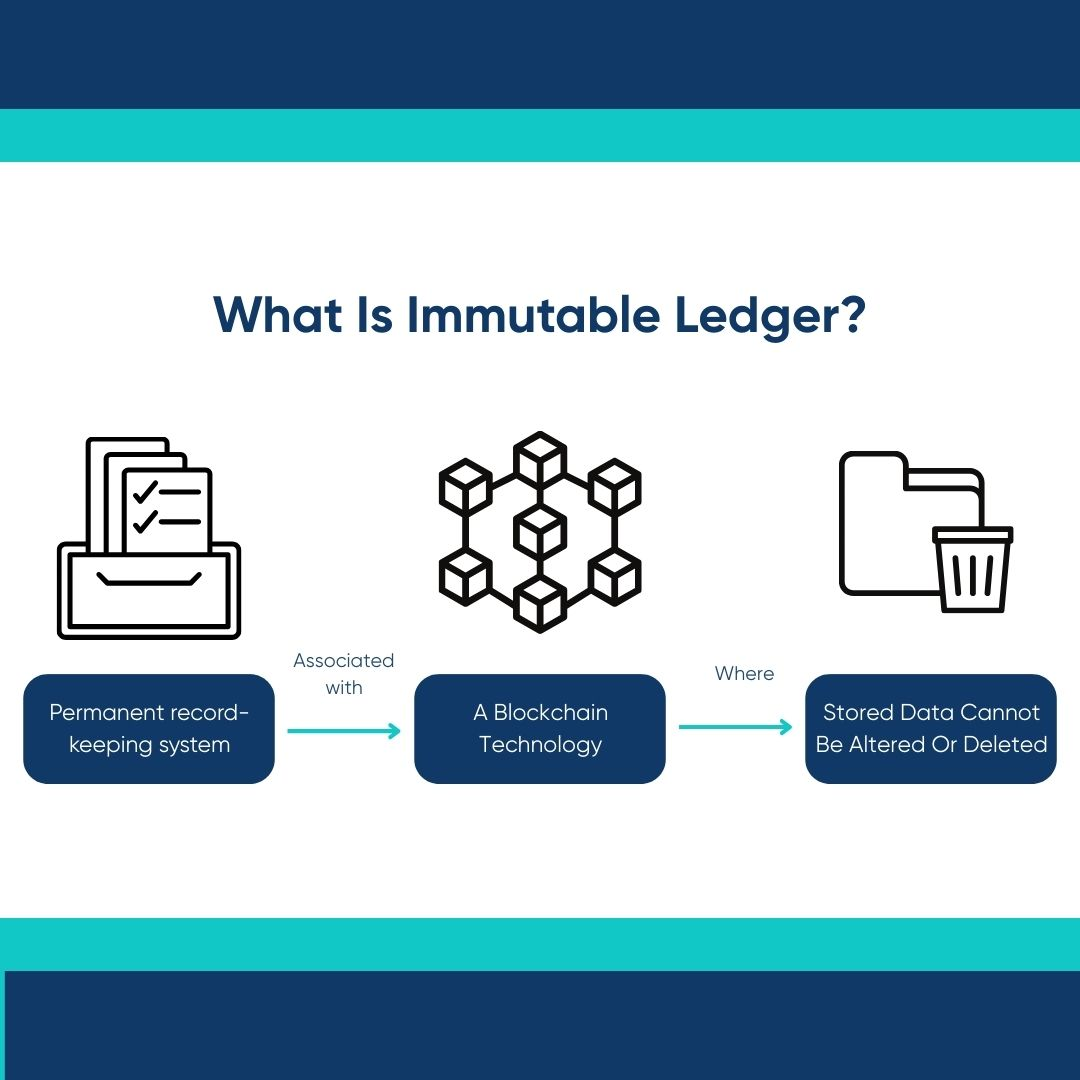 What Is Immutable Ledger?

Permanent record-keeping system

Associated with

A Blockchain Technology

Where

Stored Data Cannot Be Altered Or Deleted